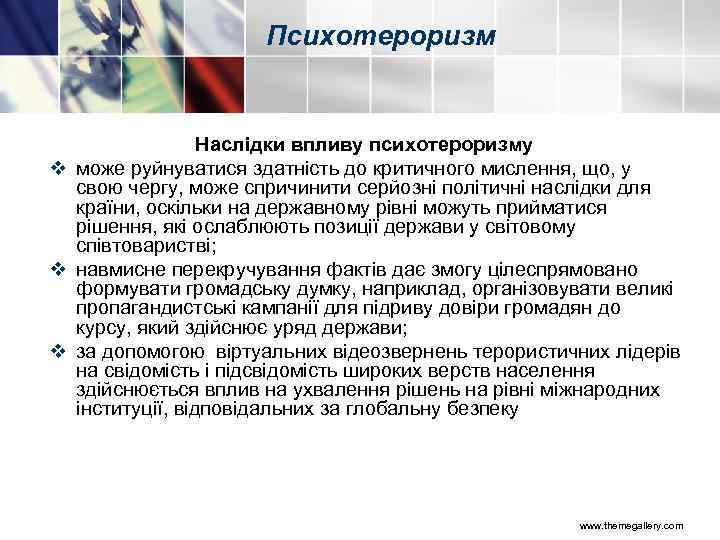 Психотероризм

Наслідки впливу психотероризму

❖ може руйнуватися здатність до критичного мислення, що, у свою чергу, може спричинити серйозні політичні наслідки для країни, оскільки на державному рівні можуть прийматися рішення, які ослаблюють позиції держави у світовому співтоваристві;

❖ навмисне перекручування фактів дає змогу цілеспрямовано формувати громадську думку, наприклад, організовувати великі пропагандистські кампанії для підриву довіри громадян до курсу, який здійснює уряд держави;

❖ за допомогою віртуальних відеозвернень терористичних лідерів на свідомість і підсвідомість широких верств населення здійснюється вплив на ухвалення рішень на рівні міжнародних інституції, відповідальних за глобальну безпеку

www.themegallery.com